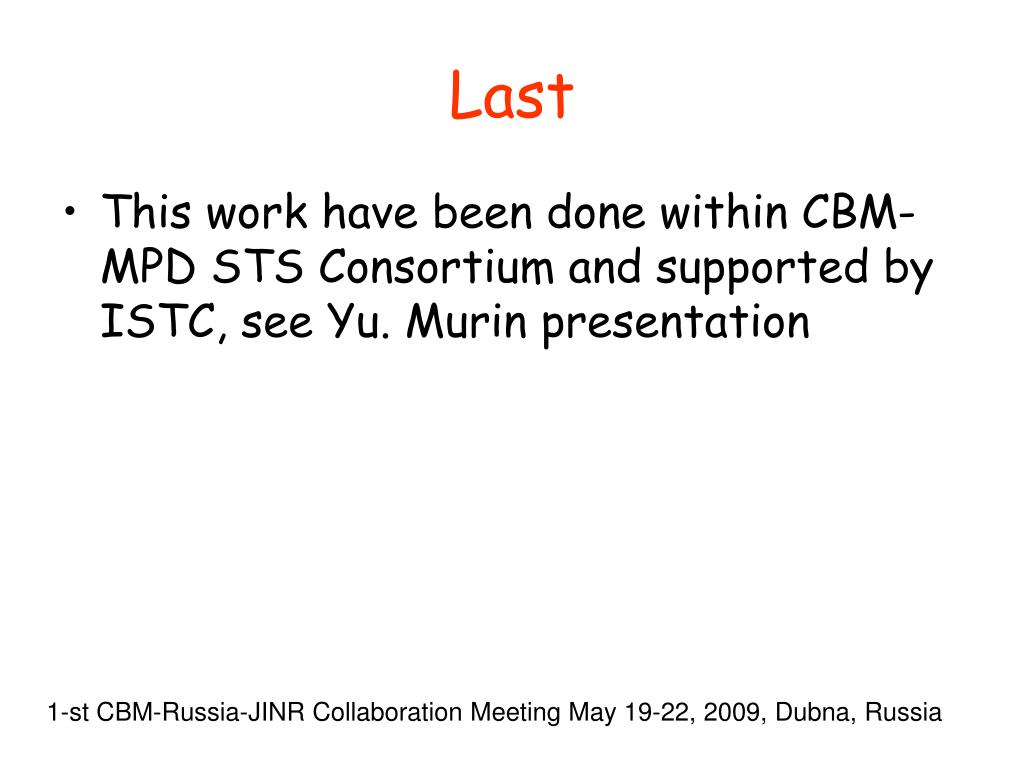 Last

• This work have been done within CBM-MPD STS Consortium and supported by ISTC, see Yu. Murin presentation

1-st CBM-Russia-JINR Collaboration Meeting May 19-22, 2009, Dubna, Russia